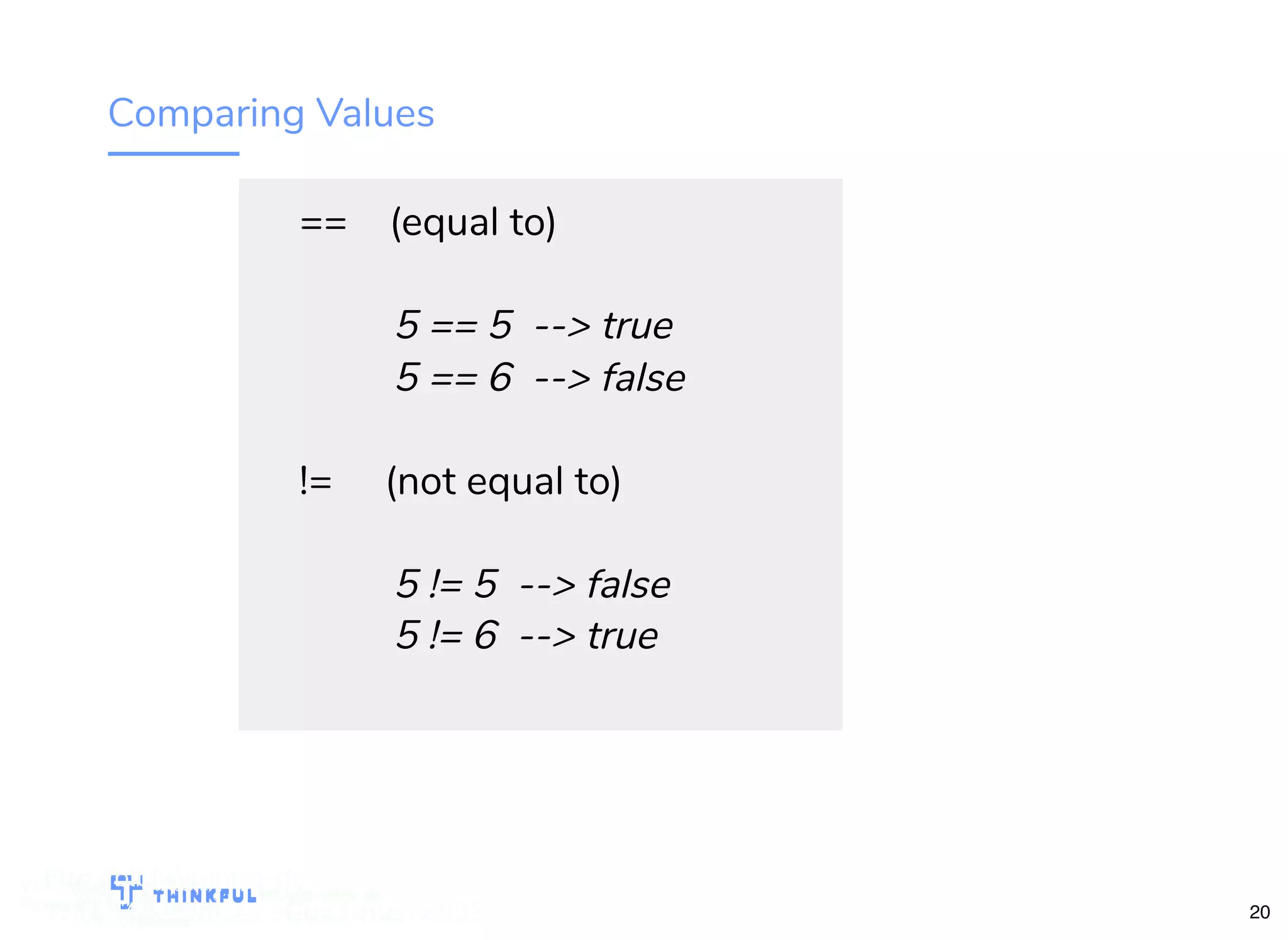 Comparing Values

== (equal to)

5 == 5 --> true
5 == 6 --> false

!= (not equal to)

5 != 5 --> false
5 != 6 --> true

THINKFUL

20